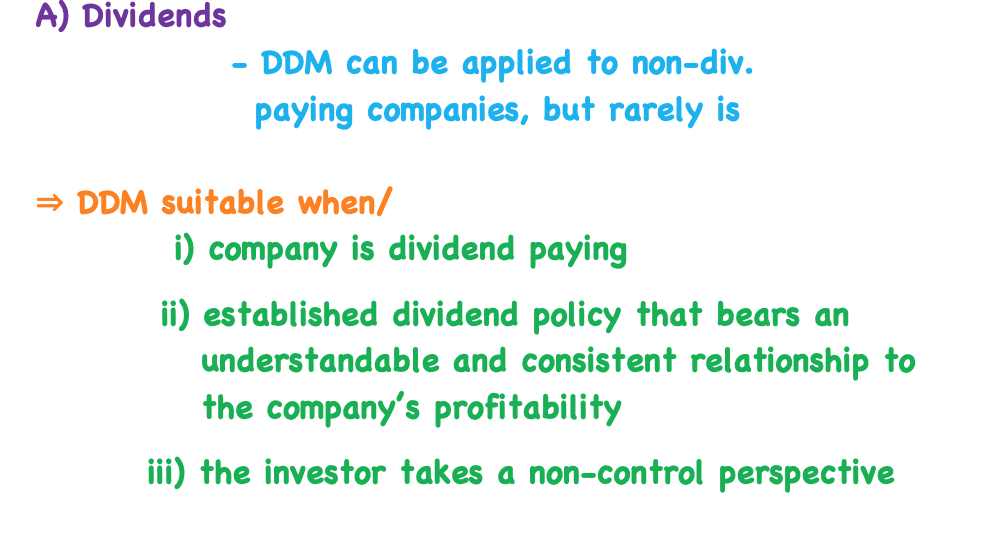 A) Dividends

- DDM can be applied to non-div. paying companies, but rarely is

⇒ DDM suitable when/

i) company is dividend paying

ii) established dividend policy that bears an understandable and consistent relationship to the company's profitability

iii) the investor takes a non-control perspective